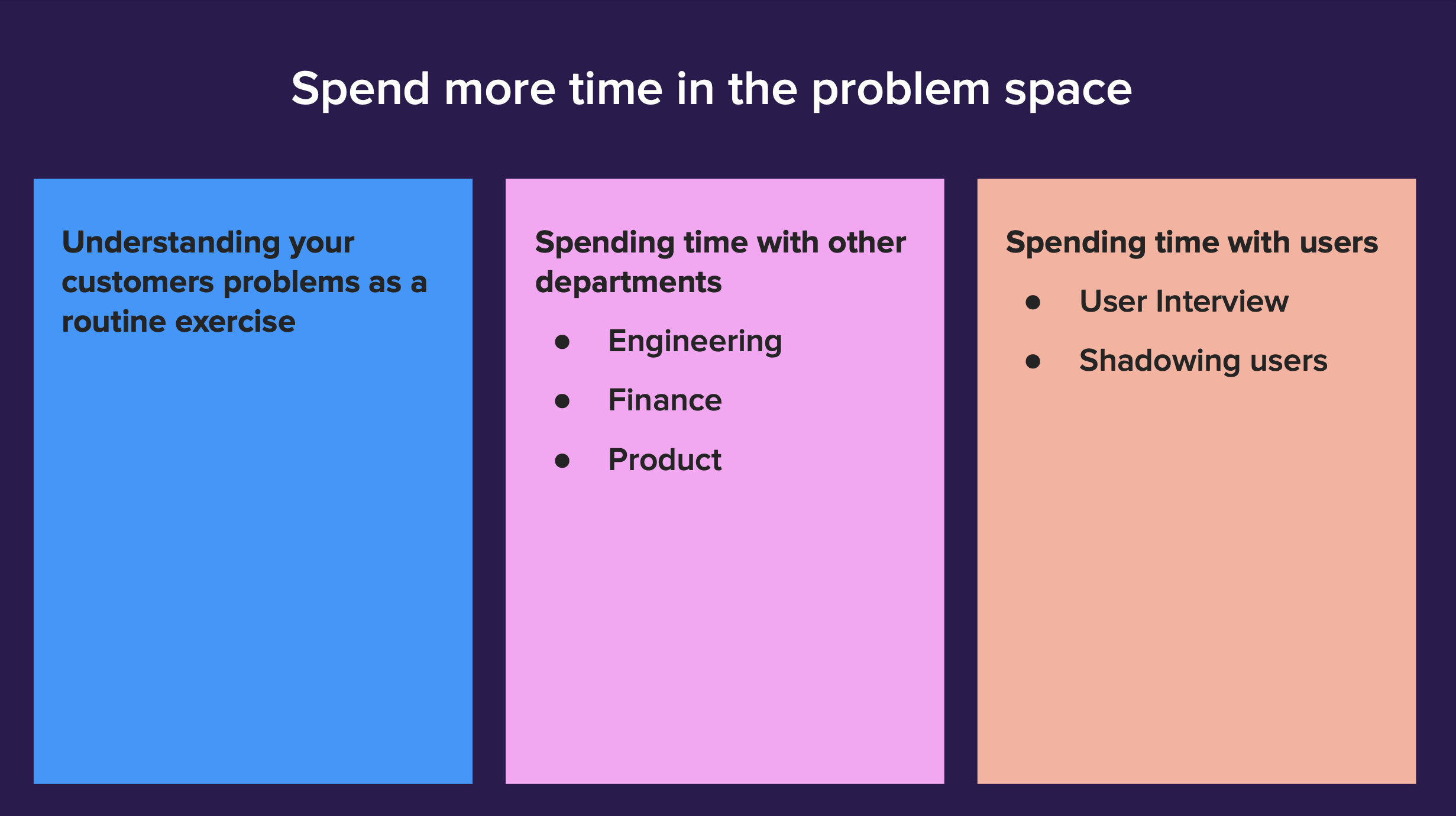 Spend more time in the problem space

Understanding your customers problems as a routine exercise

Spending time with other departments
- Engineering
- Finance
- Product

Spending time with users
- User Interview
- Shadowing users